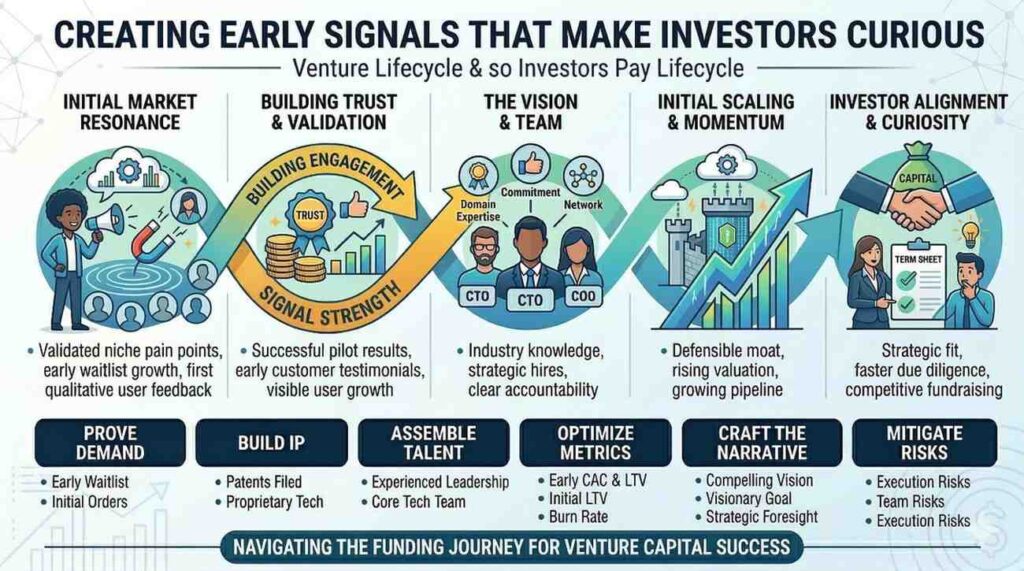 CREATING EARLY SIGNALS THAT MAKE INVESTORS CURIOUS

Venture Lifecycle & so Investors Pay Lifecycle

INITIAL MARKET RESONANCE

• Validated niche pain points, early waitlist growth, first qualitative user feedback

BUILDING TRUST & VALIDATION

BUILDING ENGAGEMENT

TRUST

SIGNAL STRENGTH

• Successful pilot results, early customer testimonials, visible user growth

THE VISION & TEAM

Domain Expertise

Commitment

Network

CTO

CTO

COO

• Industry knowledge, strategic hires, clear accountability

INITIAL SCALING & MOMENTUM

• Defensible moat, rising valuation, growing pipeline

INVESTOR ALIGNMENT & CURIOSITY

CAPITAL

TERM SHEET

Strategic fit, faster due diligence, competitive fundraising

PROVE DEMAND

• Early Waitlist
• Initial Orders

BUILD IP

• Patents Filed
• Proprietary Tech

ASSEMBLE TALENT

• Experienced Leadership
• Core Tech Team

OPTIMIZE METRICS

• Early CAC & LTV
• Initial LTV
• Burn Rate

CRAFT THE NARRATIVE

• Compelling Vision
• Visionary Goal
• Strategic Foresight

MITIGATE RISKS

• Execution Risks
• Team Risks
• Execution Risks

NAVIGATING THE FUNDING JOURNEY FOR VENTURE CAPITAL SUCCESS